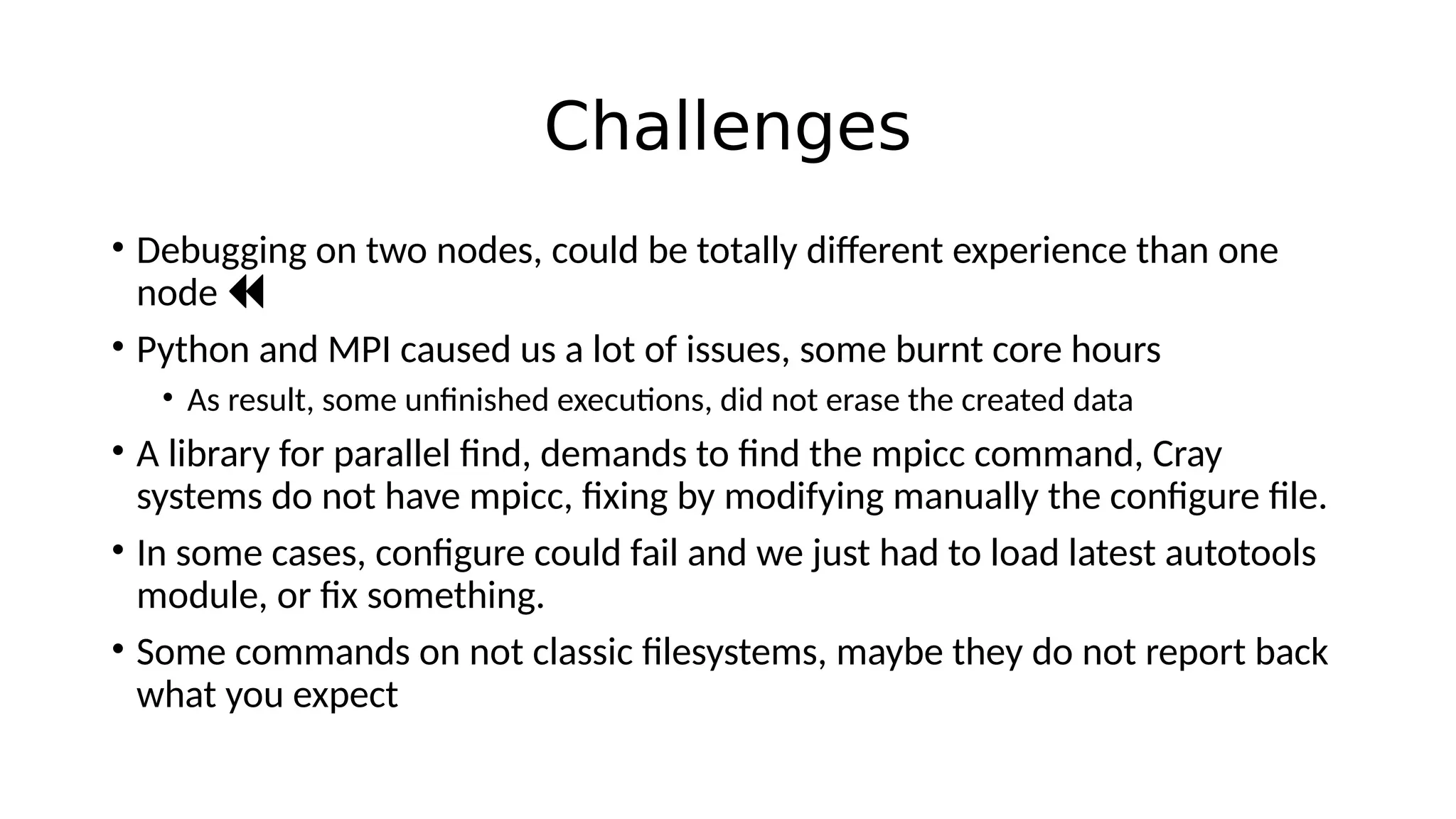 Challenges

• Debugging on two nodes, could be totally different experience than one node ⏪

• Python and MPI caused us a lot of issues, some burnt core hours

  • As result, some unfinished executions, did not erase the created data

• A library for parallel find, demands to find the mpicc command, Cray systems do not have mpicc, fixing by modifying manually the configure file.

• In some cases, configure could fail and we just had to load latest autotools module, or fix something.

• Some commands on not classic filesystems, maybe they do not report back what you expect